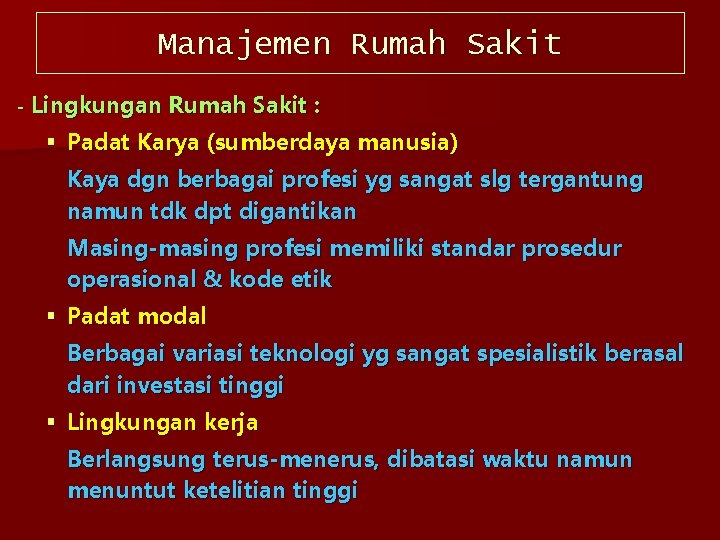 Manajemen Rumah Sakit

- Lingkungan Rumah Sakit :

▪ Padat Karya (sumberdaya manusia)

Kaya dgn berbagai profesi yg sangat slg tergantung namun tdk dpt digantikan

Masing-masing profesi memiliki standar prosedur operasional & kode etik

▪ Padat modal

Berbagai variasi teknologi yg sangat spesialistik berasal dari investasi tinggi

▪ Lingkungan kerja

Berlangsung terus-menerus, dibatasi waktu namun menuntut ketelitian tinggi